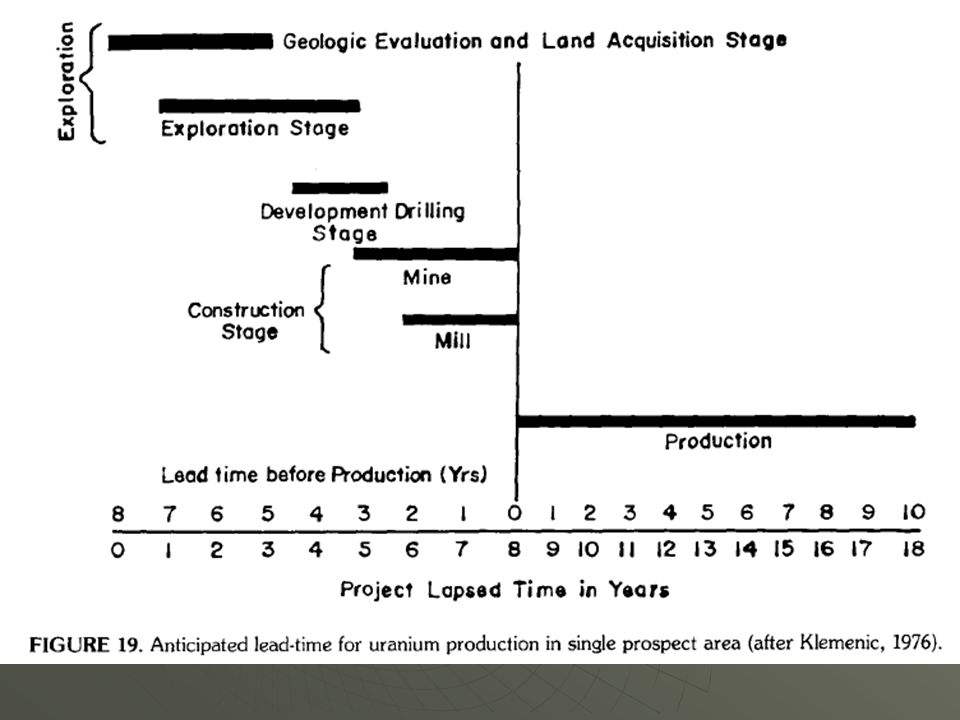 Exploration

Geologic Evaluation and Land Acquisition Stage

Exploration Stage

Development Drilling Stage

Construction Stage

Mine

Mill

Production

Lead time before Production (Yrs)

8 7 6 5 4 3 2 1 0 1 2 3 4 5 6 7 8 9 10

0 1 2 3 4 5 6 7 8 9 10 11 12 13 14 15 16 17 18

Project Lapsed Time in Years

FIGURE 19. Anticipated lead-time for uranium production in single prospect area (after Klemenic, 1976).